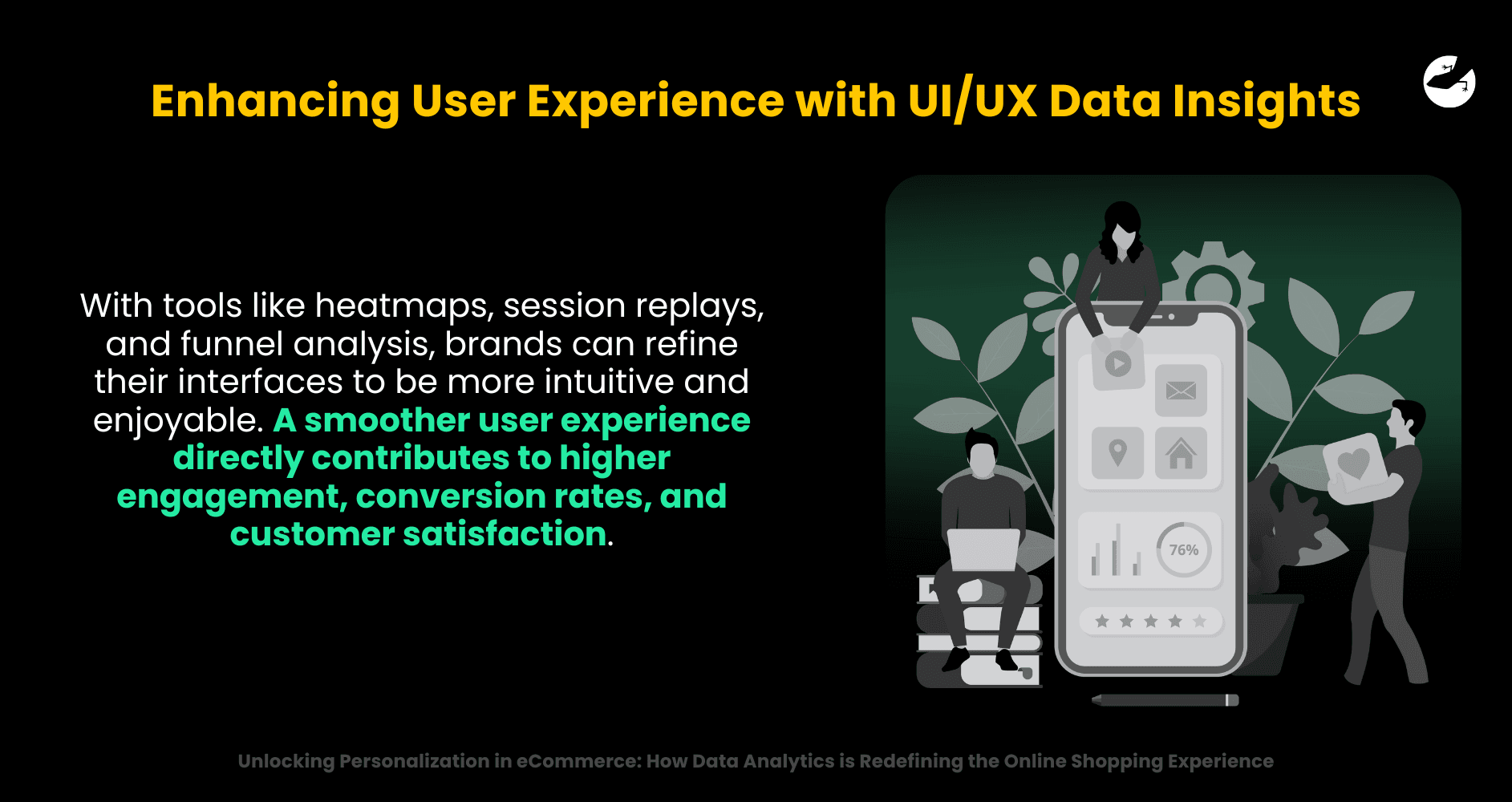 Enhancing User Experience with UI/UX Data Insights

With tools like heatmaps, session replays, and funnel analysis, brands can refine their interfaces to be more intuitive and enjoyable. A smoother user experience directly contributes to higher engagement, conversion rates, and customer satisfaction.

76%

Unlocking Personalization in eCommerce: How Data Analytics is Redefining the Online Shopping Experience